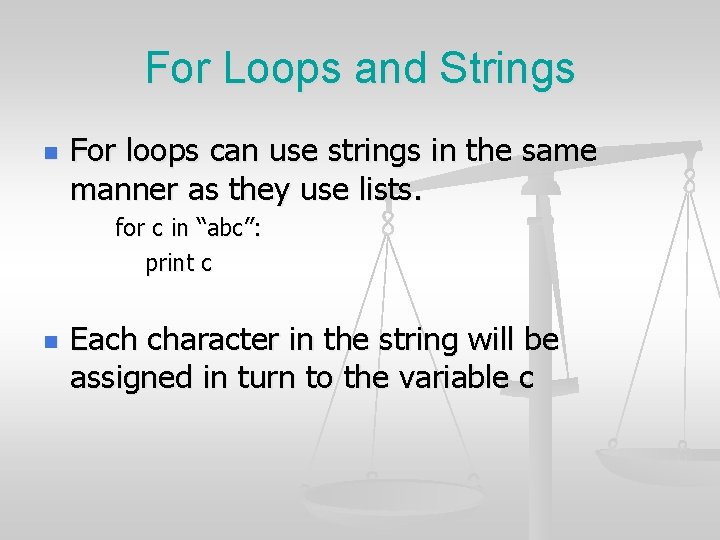 For Loops and Strings

For loops can use strings in the same manner as they use lists.

for c in “abc”:
print c

Each character in the string will be assigned in turn to the variable c